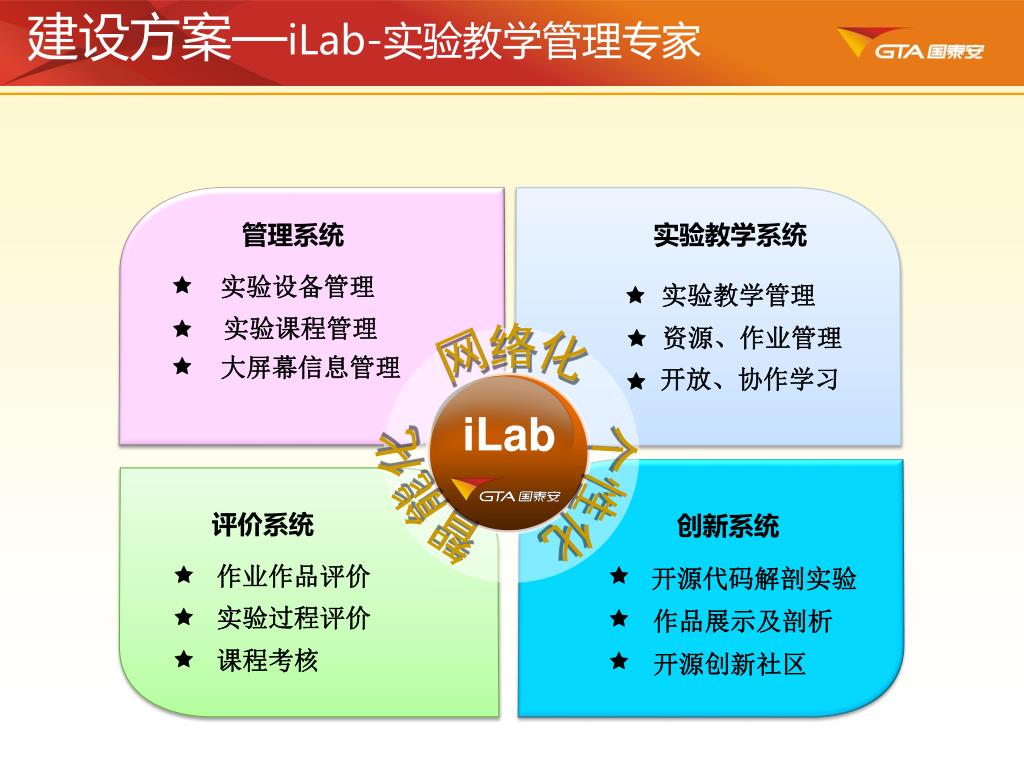 建设方案—iLab-实验教学管理专家

GTA 国泰安

管理系统
★ 实验设备管理
★ 实验课程管理
★ 大屏幕信息管理

实验教学系统
★ 实验教学管理
★ 资源、作业管理
★ 开放、协作学习

网络化

个性化

智能化

iLab
GTA 国泰安

评价系统
★ 作业作品评价
★ 实验过程评价
★ 课程考核

创新系统
★ 开源代码解剖实验
★ 作品展示及剖析
★ 开源创新社区